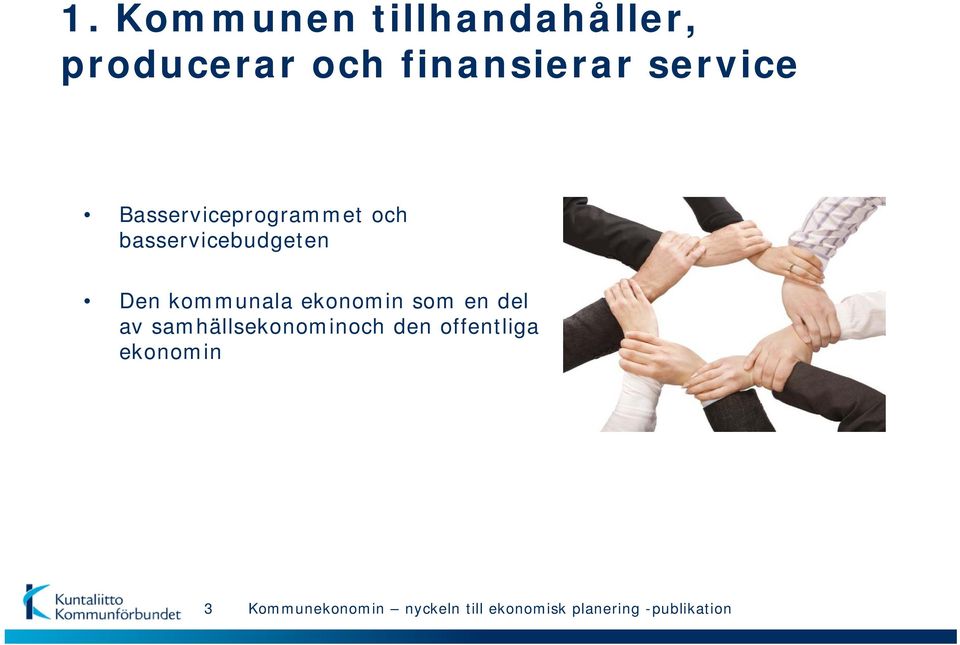 1. Kommunen tillhandahåller, producerar och finansierar service

• Basserviceprogrammet och basservicebudgeten

• Den kommunala ekonomin som en del av samhällsekonominoch den offentliga ekonomin

Kuntaliitto Kommunförbundet

3

Kommunekonomin – nyckeln till ekonomisk planering -publikation